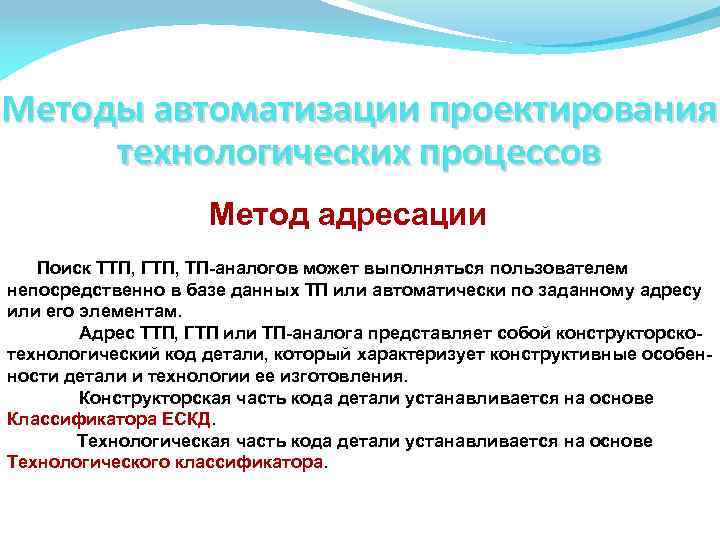 Методы автоматизации проектирования технологических процессов

Метод адресации

Поиск ТТП, ГТП, ТП-аналогов может выполняться пользователем непосредственно в базе данных ТП или автоматически по заданному адресу или его элементам.

Адрес ТТП, ГТП или ТП-аналога представляет собой конструкторско-технологический код детали, который характеризует конструктивные особенности детали и технологии ее изготовления.

Конструкторская часть кода детали устанавливается на основе Классификатора ЕСКД.

Технологическая часть кода детали устанавливается на основе Технологического классификатора.